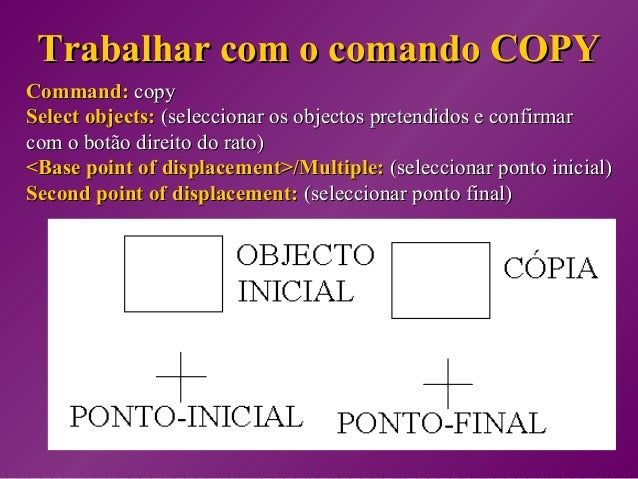 Trabalhar com o comando COPY

Command: copy
Select objects: (seleccionar os objectos pretendidos e confirmar com o botão direito do rato)
<Base point of displacement>/Multiple: (seleccionar ponto inicial)
Second point of displacement: (seleccionar ponto final)

OBJECTO INICIAL

CÓPIA

PONTO-INICIAL

PONTO-FINAL